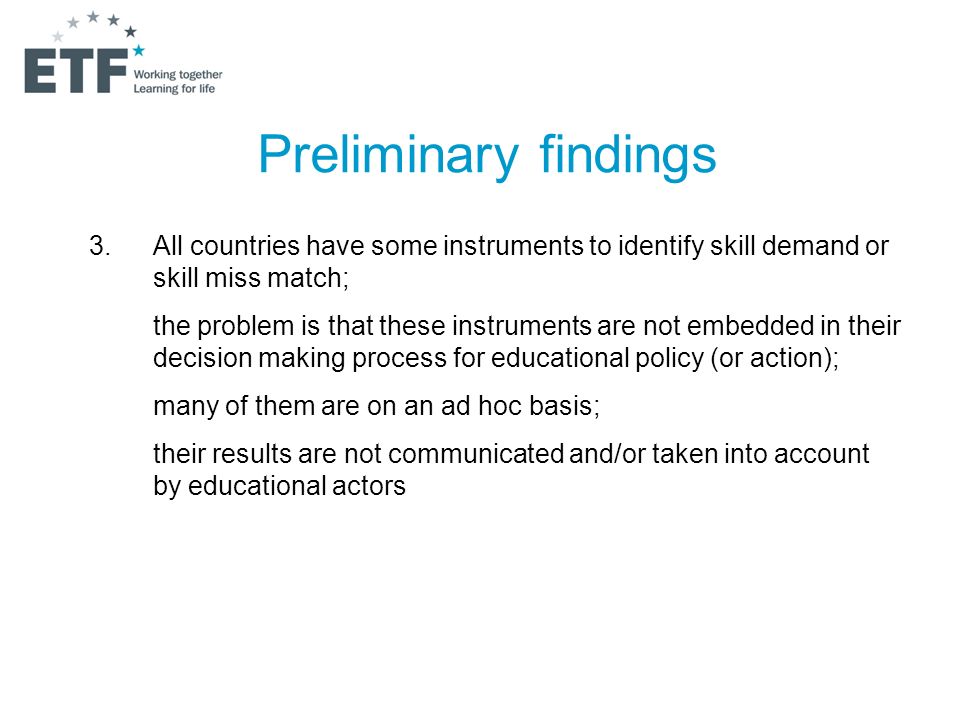 ETF Working together Learning for life

Preliminary findings

3. All countries have some instruments to identify skill demand or skill miss match;

the problem is that these instruments are not embedded in their decision making process for educational policy (or action);

many of them are on an ad hoc basis;

their results are not communicated and/or taken into account by educational actors